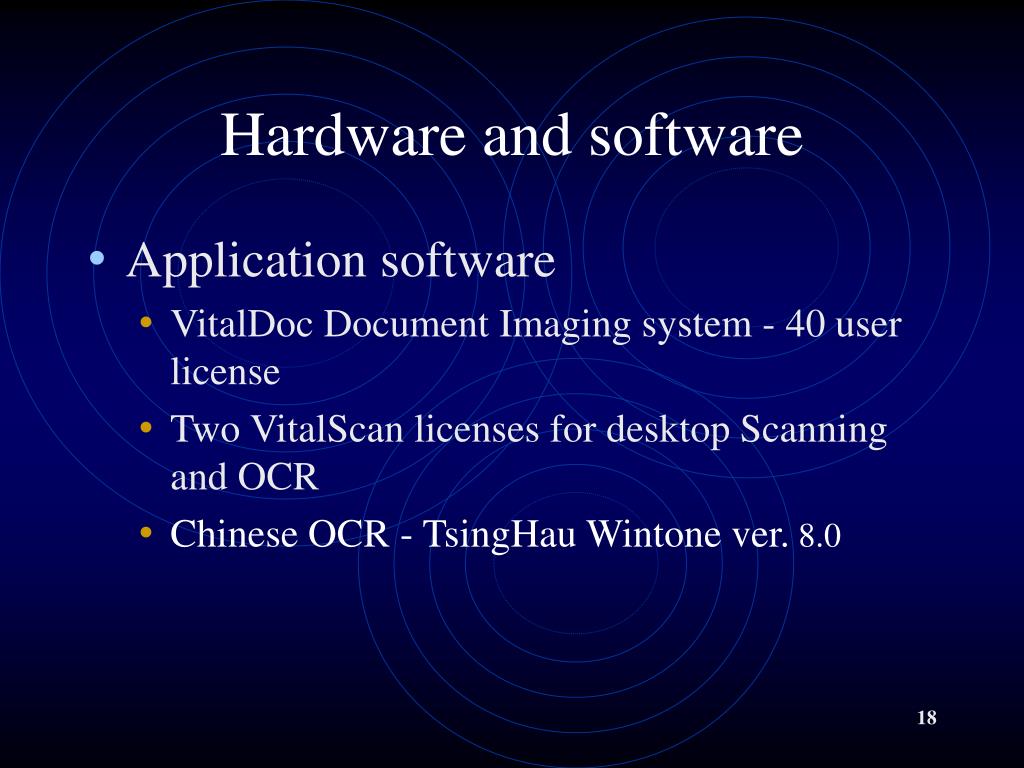 Hardware and software

• Application software
  • VitalDoc Document Imaging system - 40 user license
  • Two VitalScan licenses for desktop Scanning and OCR
  • Chinese OCR - TsingHau Wintone ver. 8.0

18